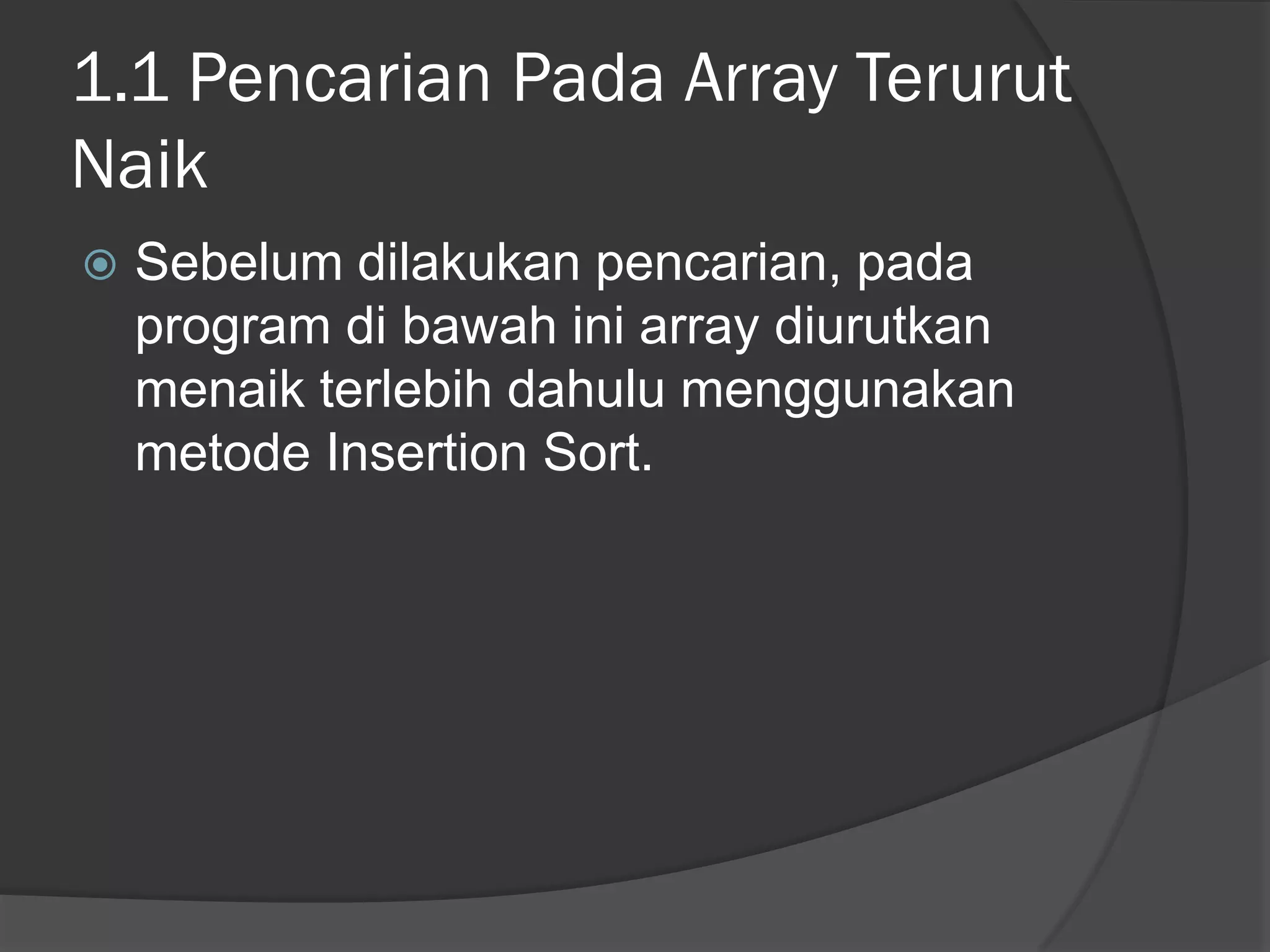 1.1 Pencarian Pada Array Terurut Naik

Sebelum dilakukan pencarian, pada program di bawah ini array diurutkan menaik terlebih dahulu menggunakan metode Insertion Sort.